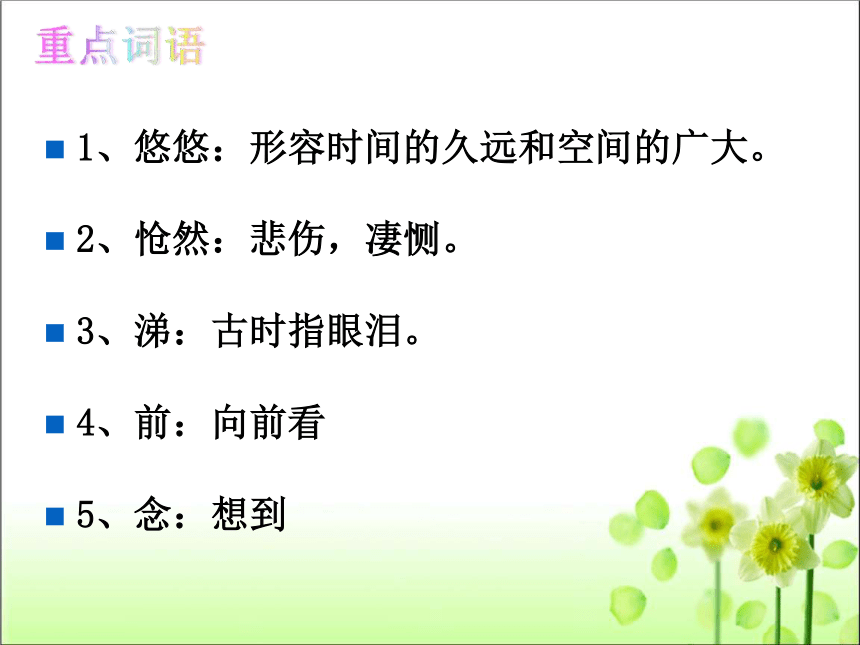 重点词语

1、悠悠：形容时间的久远和空间的广大。

2、怆然：悲伤，凄恻。

3、涕：古时指眼泪。

4、前：向前看

5、念：想到